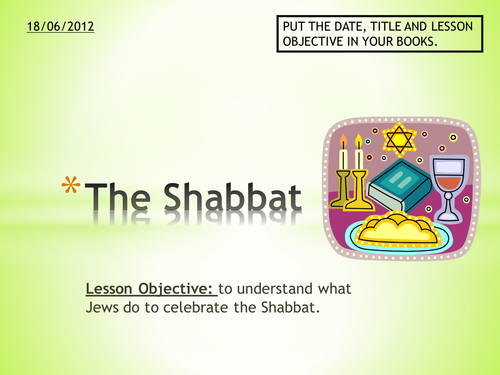 18/06/2012

PUT THE DATE, TITLE AND LESSON OBJECTIVE IN YOUR BOOKS.

*The Shabbat

Lesson Objective: to understand what Jews do to celebrate the Shabbat.